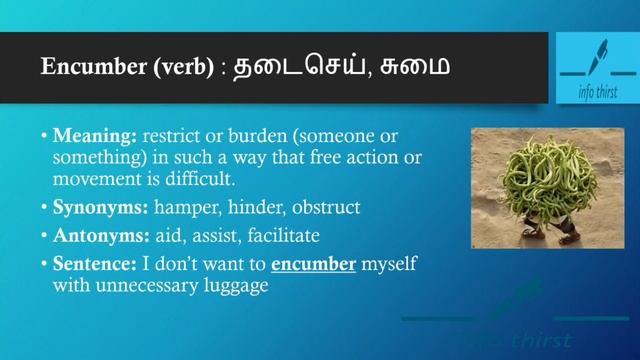 Encumber (verb) : தடைசெய், சுமை

info thirst

• Meaning: restrict or burden (someone or something) in such a way that free action or movement is difficult.
• Synonyms: hamper, hinder, obstruct
• Antonyms: aid, assist, facilitate
• Sentence: I don't want to encumber myself with unnecessary luggage

info thirst